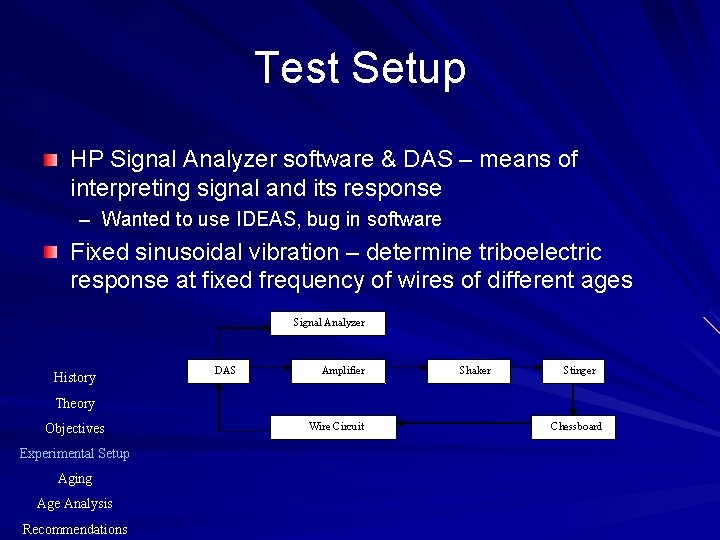 Test Setup

HP Signal Analyzer software & DAS – means of interpreting signal and its response

– Wanted to use IDEAS, bug in software

Fixed sinusoidal vibration – determine triboelectric response at fixed frequency of wires of different ages

Signal Analyzer

DAS

Amplifier

Shaker

Stinger

Wire Circuit

Chessboard

History
Theory
Objectives
Experimental Setup
Aging
Age Analysis
Recommendations